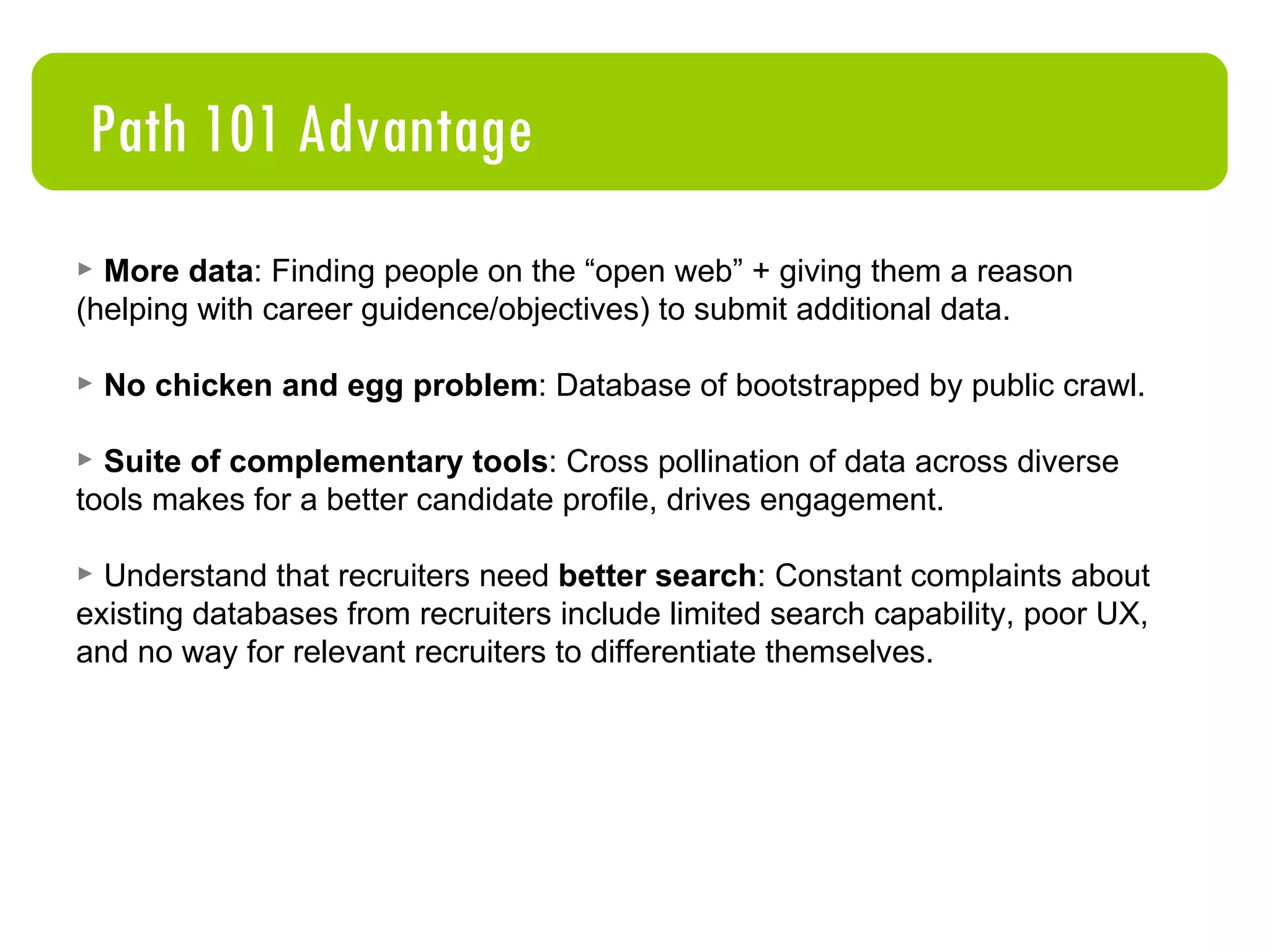 Path 101 Advantage

▸ More data: Finding people on the “open web” + giving them a reason (helping with career guidence/objectives) to submit additional data.

▸ No chicken and egg problem: Database of bootstrapped by public crawl.

▸ Suite of complementary tools: Cross pollination of data across diverse tools makes for a better candidate profile, drives engagement.

▸ Understand that recruiters need better search: Constant complaints about existing databases from recruiters include limited search capability, poor UX, and no way for relevant recruiters to differentiate themselves.